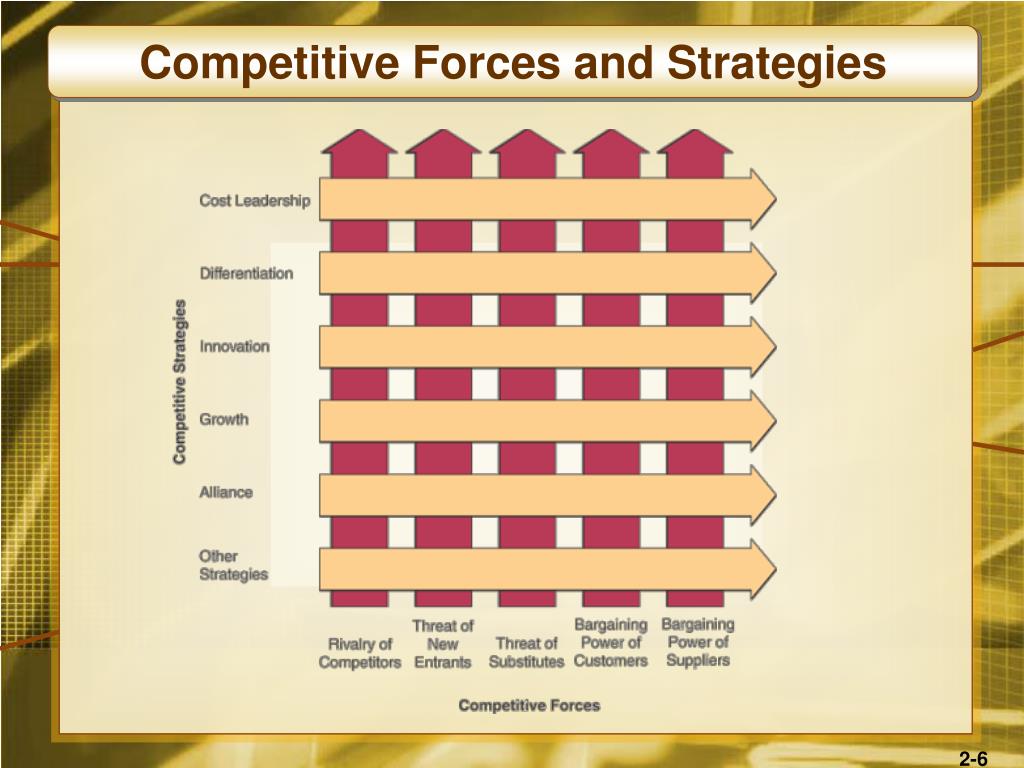 Competitive Forces and Strategies

Competitive Strategies

Cost Leadership

Differentiation

Innovation

Growth

Alliance

Other Strategies

Rivalry of Competitors

Threat of New Entrants

Threat of Substitutes

Bargaining Power of Customers

Bargaining Power of Suppliers

Competitive Forces

2-6